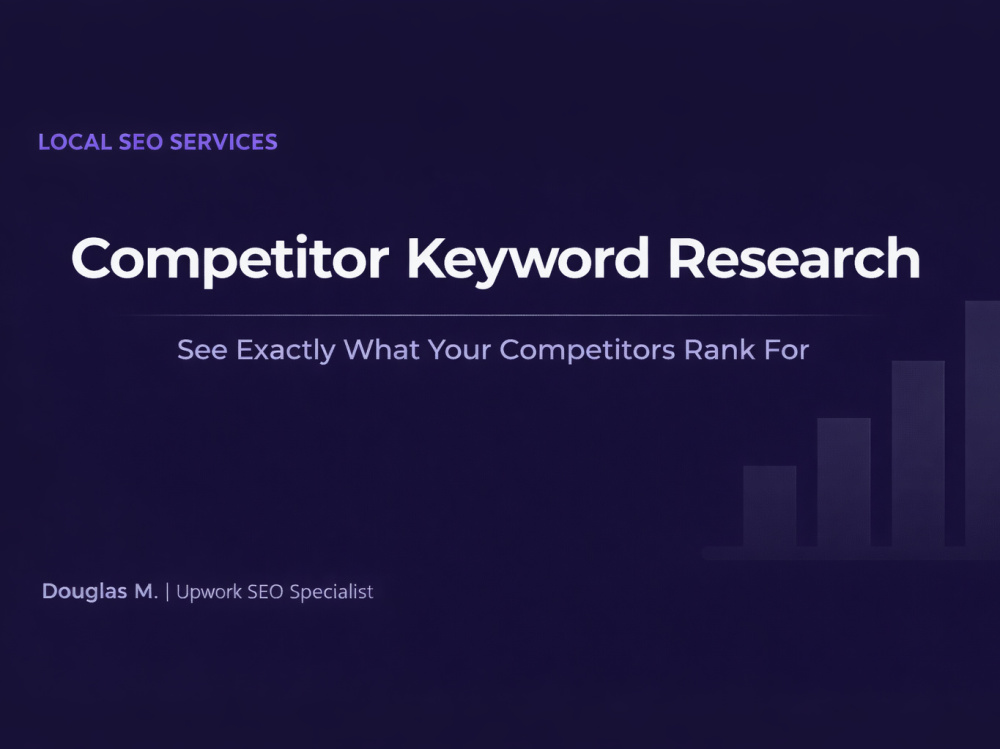 LOCAL SEO SERVICES

Competitor Keyword Research

See Exactly What Your Competitors Rank For

Douglas M. | Upwork SEO Specialist